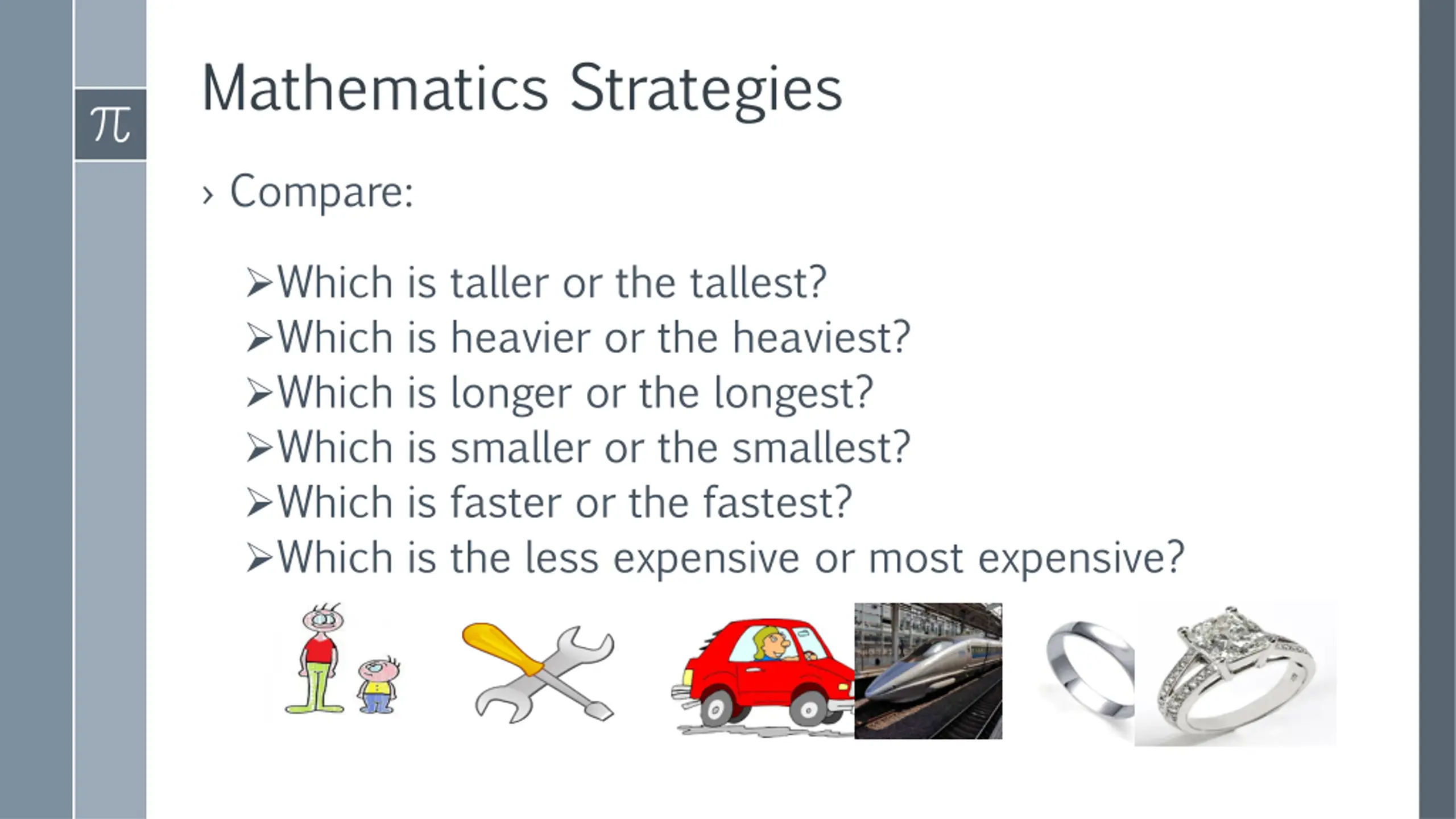 $\pi$

Mathematics Strategies

› Compare:

➢Which is taller or the tallest?
➢Which is heavier or the heaviest?
➢Which is longer or the longest?
➢Which is smaller or the smallest?
➢Which is faster or the fastest?
➢Which is the less expensive or most expensive?